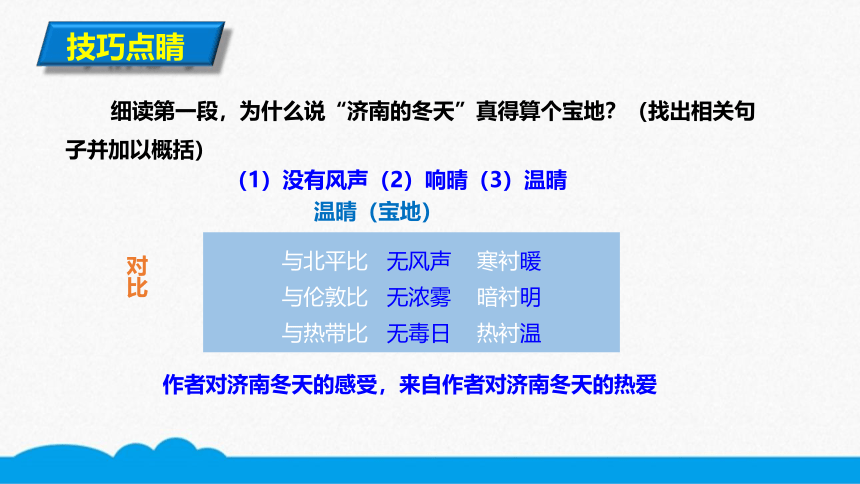 技巧点睛

细读第一段，为什么说“济南的冬天”真得算个宝地？（找出相关句子并加以概括）

（1）没有风声（2）响晴（3）温晴

温晴（宝地）

对比

| 与北平比 | 无风声 | 寒衬暖 |
|---|---|---|
| 与伦敦比 | 无浓雾 | 暗衬明 |
| 与热带比 | 无毒日 | 热衬温 |

作者对济南冬天的感受，来自作者对济南冬天的热爱